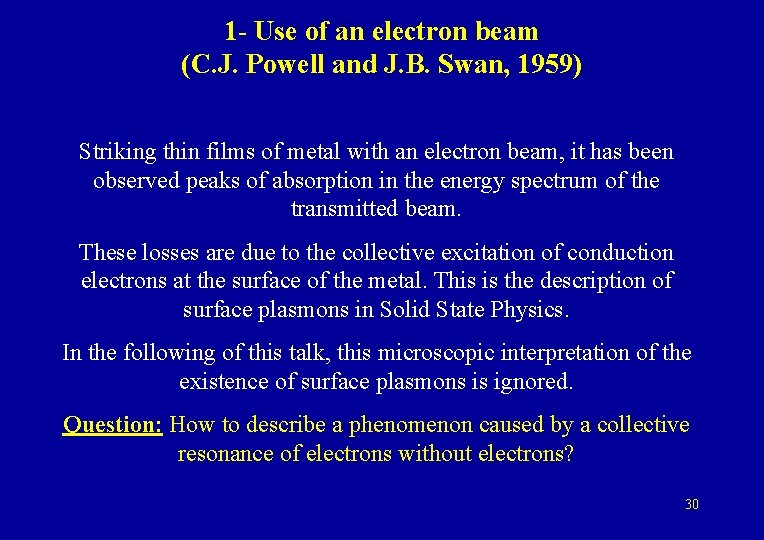 1- Use of an electron beam
(C.J. Powell and J.B. Swan, 1959)

Striking thin films of metal with an electron beam, it has been observed peaks of absorption in the energy spectrum of the transmitted beam.

These losses are due to the collective excitation of conduction electrons at the surface of the metal. This is the description of surface plasmons in Solid State Physics.

In the following of this talk, this microscopic interpretation of the existence of surface plasmons is ignored.

Question: How to describe a phenomenon caused by a collective resonance of electrons without electrons?

30